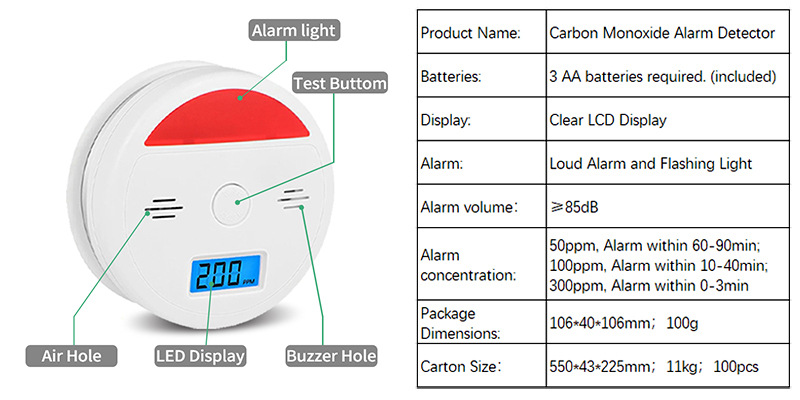 Alarm light

Test Buttom

200 PPM

Air Hole

LED Display

Buzzer Hole

| Product Name: | Carbon Monoxide Alarm Detector |
|---|---|
| Batteries: | 3 AA batteries required. (included) |
| Display: | Clear LCD Display |
| Alarm: | Loud Alarm and Flashing Light |
| Alarm volume: | ≥85dB |
| Alarm concentration: | 50ppm, Alarm within 60-90min; 100ppm, Alarm within 10-40min; 300ppm, Alarm within 0-3min |
| Package Dimensions: | 106*40*106mm; 100g |
| Carton Size: | 550*43*225mm; 11kg; 100pcs |